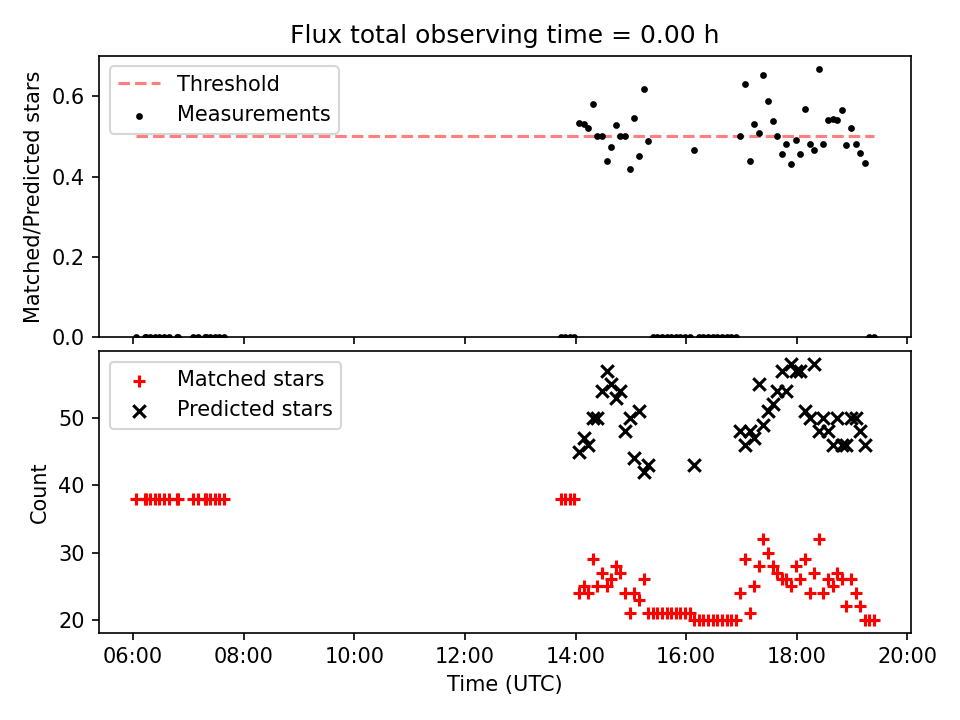 Flux total observing time = 0.00 h

Threshold
Measurements

Matched/Predicted stars

0.6
0.4
0.2
0.0

Matched stars
Predicted stars

Count

50
40
30
20

06:00 08:00 10:00 12:00 14:00 16:00 18:00 20:00
Time (UTC)